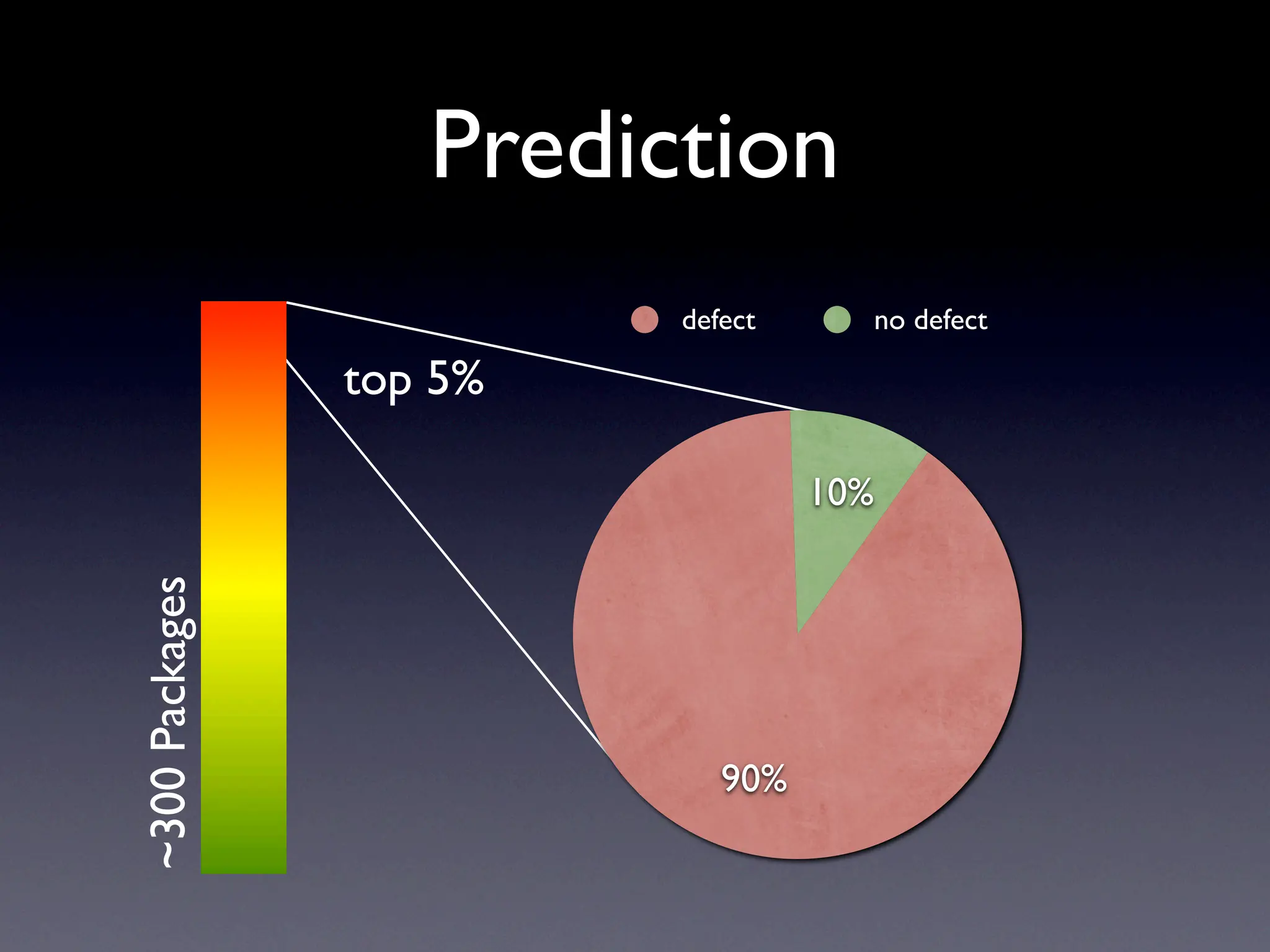 Prediction

~300 Packages

top 5%

defect

no defect

10%

90%